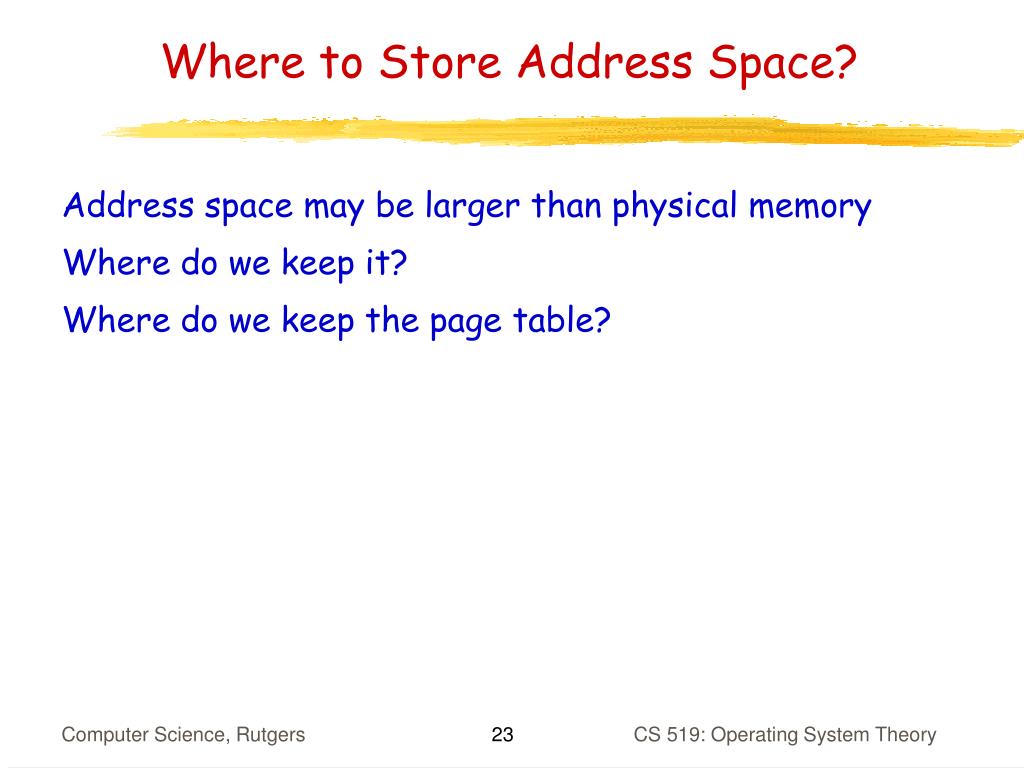 Where to Store Address Space?

Address space may be larger than physical memory

Where do we keep it?

Where do we keep the page table?

Computer Science, Rutgers

23

CS 519: Operating System Theory